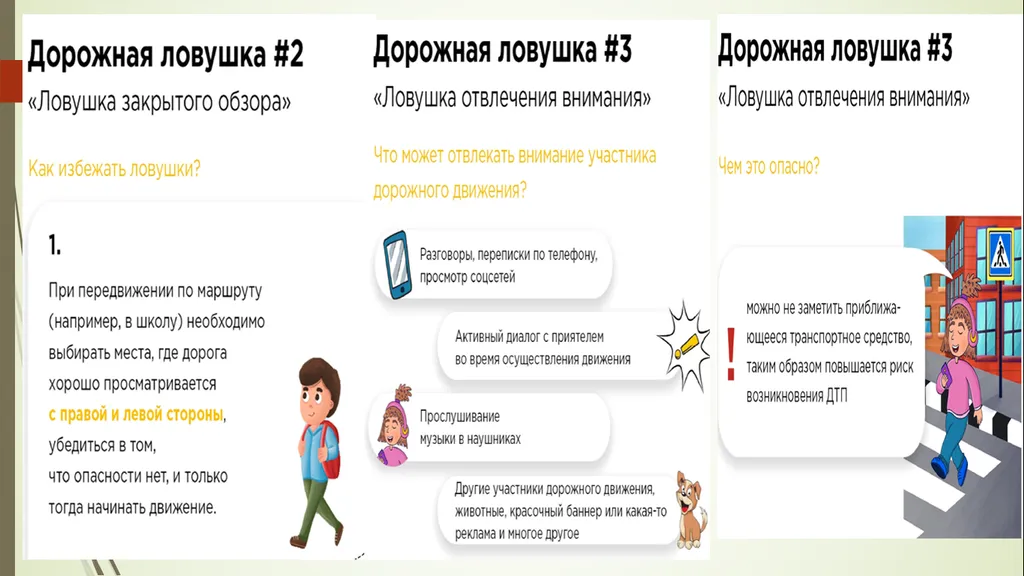 Дорожная ловушка #2
«Ловушка закрытого обзора»

Как избежать ловушки?

1.

При передвижении по маршруту (например, в школу) необходимо выбирать места, где дорога хорошо просматривается с правой и левой стороны, убедиться в том, что опасности нет, и только тогда начинать движение.

Дорожная ловушка #3
«Ловушка отвлечения внимания»

Что может отвлекать внимание участника дорожного движения?

Разговоры, переписки по телефону, просмотр соцсетей

Активный диалог с приятелем во время осуществления движения

Прослушивание музыки в наушниках

Другие участники дорожного движения, животные, красочный баннер или какая-то реклама и многое другое

Дорожная ловушка #3
«Ловушка отвлечения внимания»

Чем это опасно?

!

можно не заметить приближающееся транспортное средство, таким образом повышается риск возникновения ДТП